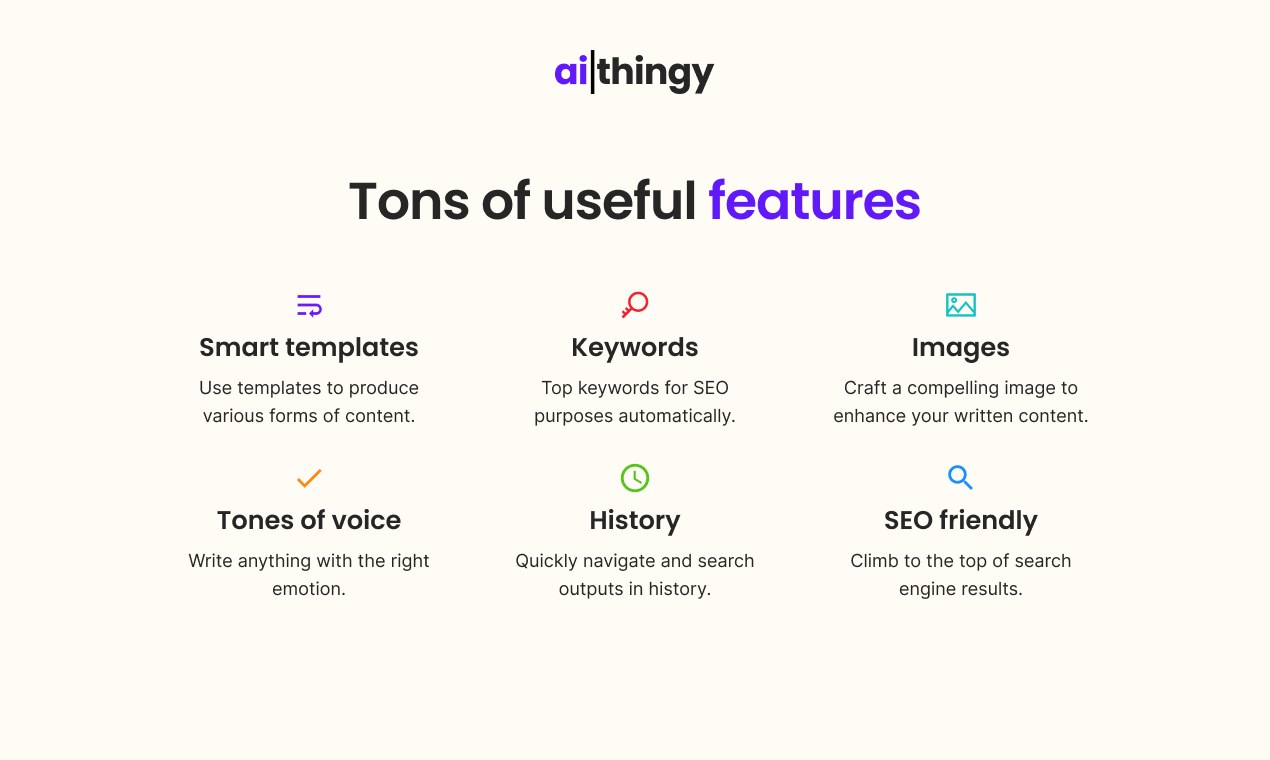 ai|thingy

Tons of useful features

Smart templates

Use templates to produce various forms of content.

Keywords

Top keywords for SEO purposes automatically.

Images

Craft a compelling image to enhance your written content.

Tones of voice

Write anything with the right emotion.

History

Quickly navigate and search outputs in history.

SEO friendly

Climb to the top of search engine results.